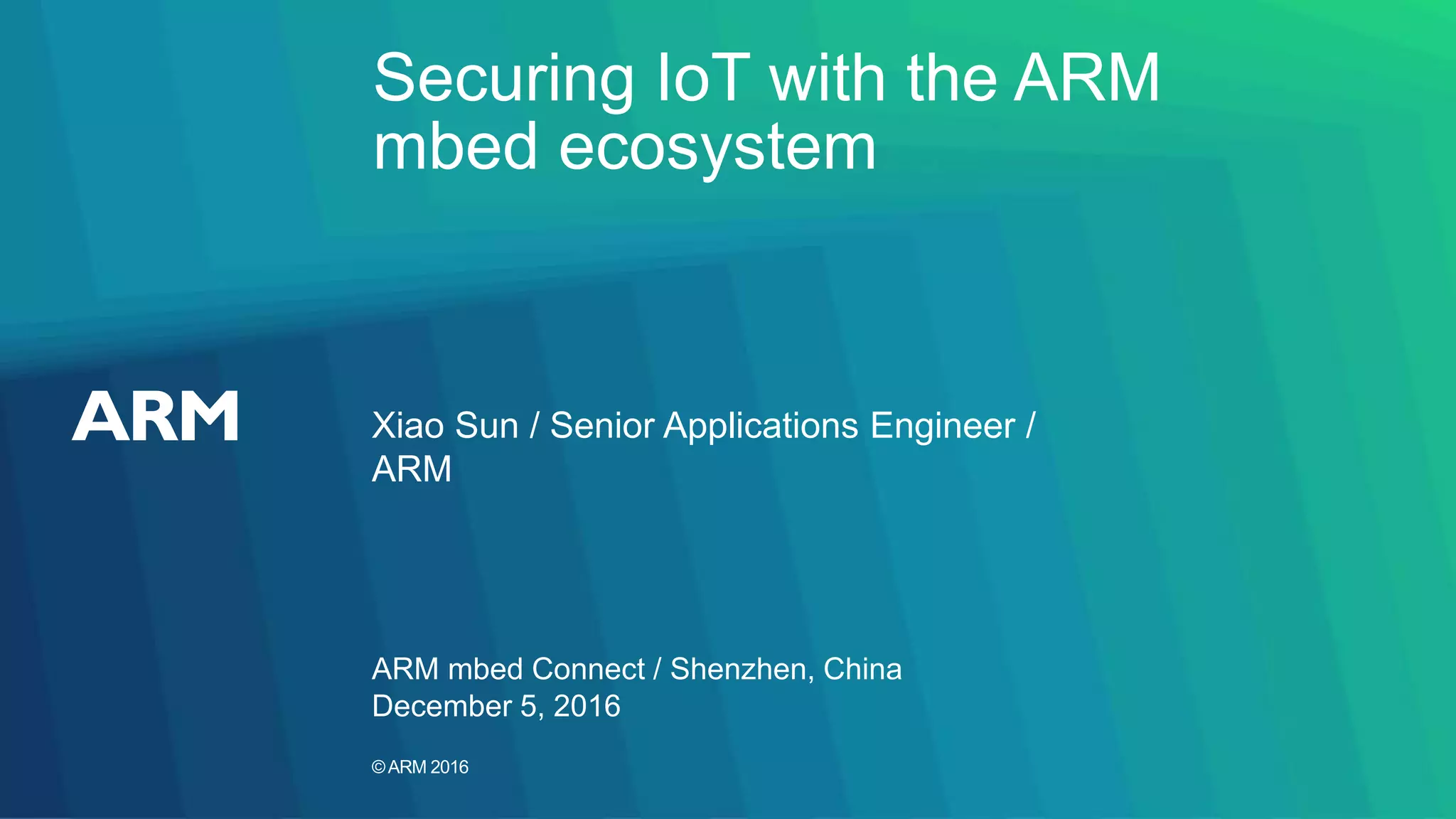 Securing IoT with the ARM mbed ecosystem

ARM

Xiao Sun / Senior Applications Engineer / ARM

ARM mbed Connect / Shenzhen, China
December 5, 2016

© ARM 2016